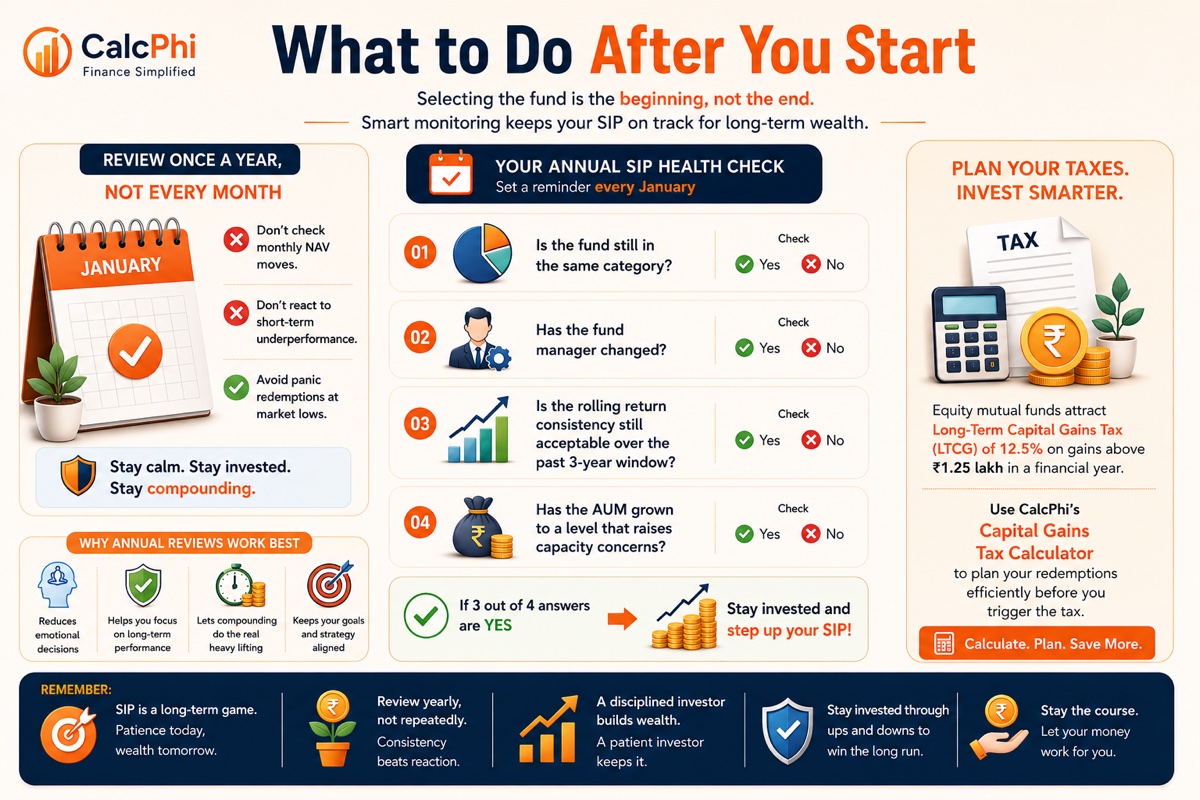 CalcPhi
Finance Simplified

What to Do After You Start

Selecting the fund is the beginning, not the end.
Smart monitoring keeps your SIP on track for long-term wealth.

REVIEW ONCE A YEAR, NOT EVERY MONTH

JANUARY

Don't check monthly NAV moves.

Don't react to short-term underperformance.

Avoid panic redemptions at market lows.

Stay calm. Stay invested. Stay compounding.

WHY ANNUAL REVIEWS WORK BEST

Reduces emotional decisions

Helps you focus on long-term performance

Lets compounding do the real heavy lifting

Keeps your goals and strategy aligned

YOUR ANNUAL SIP HEALTH CHECK
Set a reminder every January

01 Is the fund still in the same category? Check Yes No

02 Has the fund manager changed? Check Yes No

03 Is the rolling return consistency still acceptable over the past 3-year window? Check Yes No

04 Has the AUM grown to a level that raises capacity concerns? Check Yes No

If 3 out of 4 answers are YES

Stay invested and step up your SIP!

PLAN YOUR TAXES. INVEST SMARTER.

TAX

Equity mutual funds attract Long-Term Capital Gains Tax (LTCG) of 12.5% on gains above ₹1.25 lakh in a financial year.

Use CalcPhi's Capital Gains Tax Calculator to plan your redemptions efficiently before you trigger the tax.

Calculate. Plan. Save More.

REMEMBER:

SIP is a long-term game. Patience today, wealth tomorrow.

Review yearly, not repeatedly. Consistency beats reaction.

A disciplined investor builds wealth. A patient investor keeps it.

Stay invested through ups and downs to win the long run.

Stay the course. Let your money work for you.